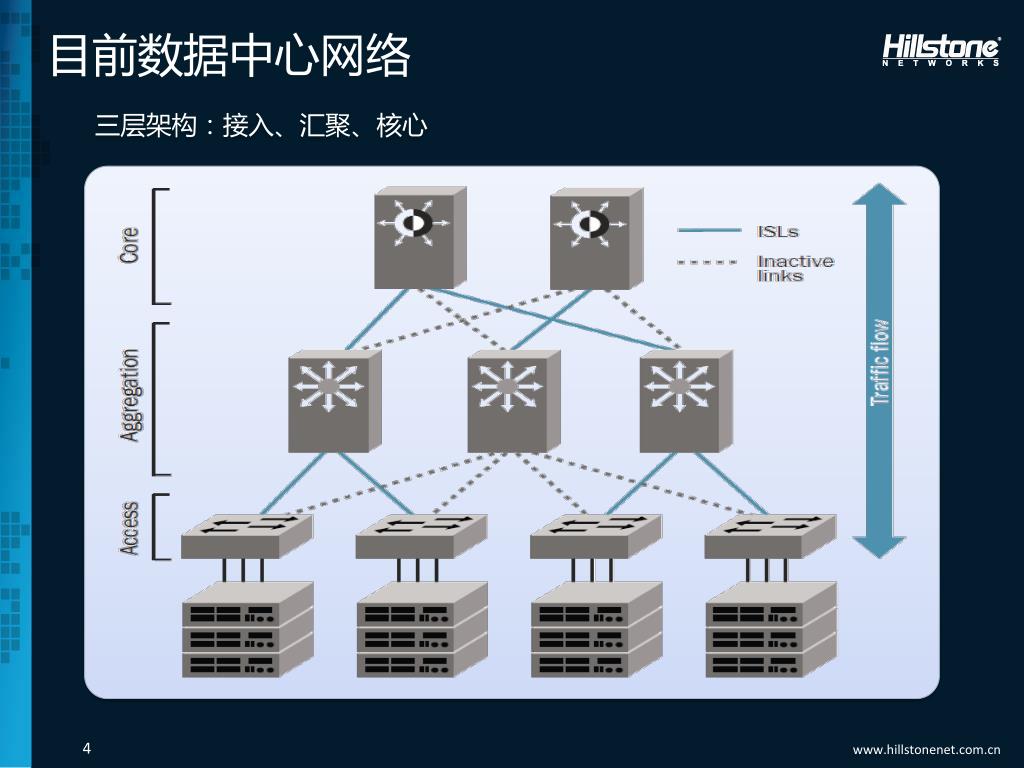 目前数据中心网络

Hillstone NETWORKS

三层架构：接入、汇聚、核心

Core

Aggregation

Access

ISLs

Inactive links

Traffic flow

4

www.hillstonenet.com.cn